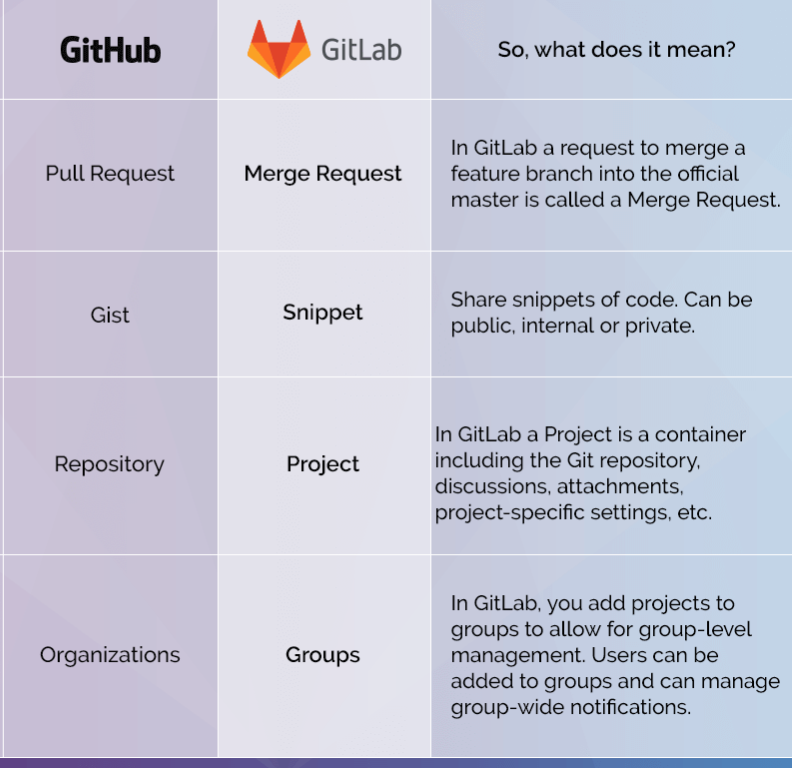 | GitHub | GitLab | So, what does it mean? |
|---|---|---|
| Pull Request | Merge Request | In GitLab a request to merge a feature branch into the official master is called a Merge Request. |
| Gist | Snippet | Share snippets of code. Can be public, internal or private. |
| Repository | Project | In GitLab a Project is a container including the Git repository, discussions, attachments, project-specific settings, etc. |
| Organizations | Groups | In GitLab, you add projects to groups to allow for group-level management. Users can be added to groups and can manage group-wide notifications. |